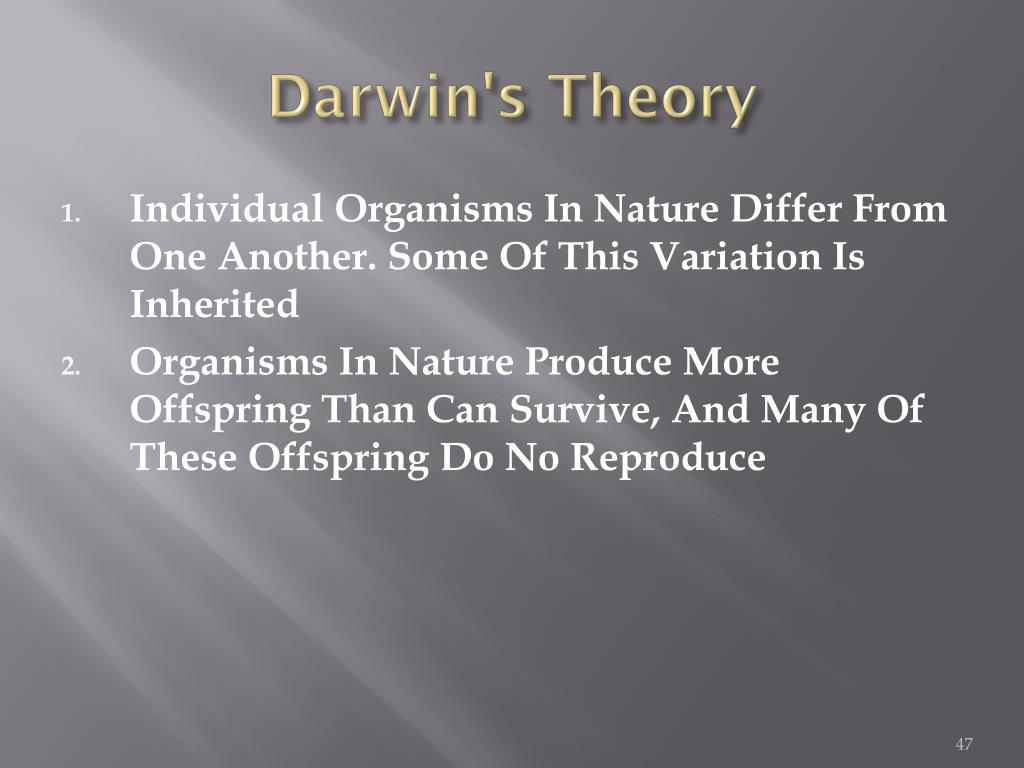 Darwin's Theory

1. Individual Organisms In Nature Differ From One Another. Some Of This Variation Is Inherited
2. Organisms In Nature Produce More Offspring Than Can Survive, And Many Of These Offspring Do No Reproduce

47